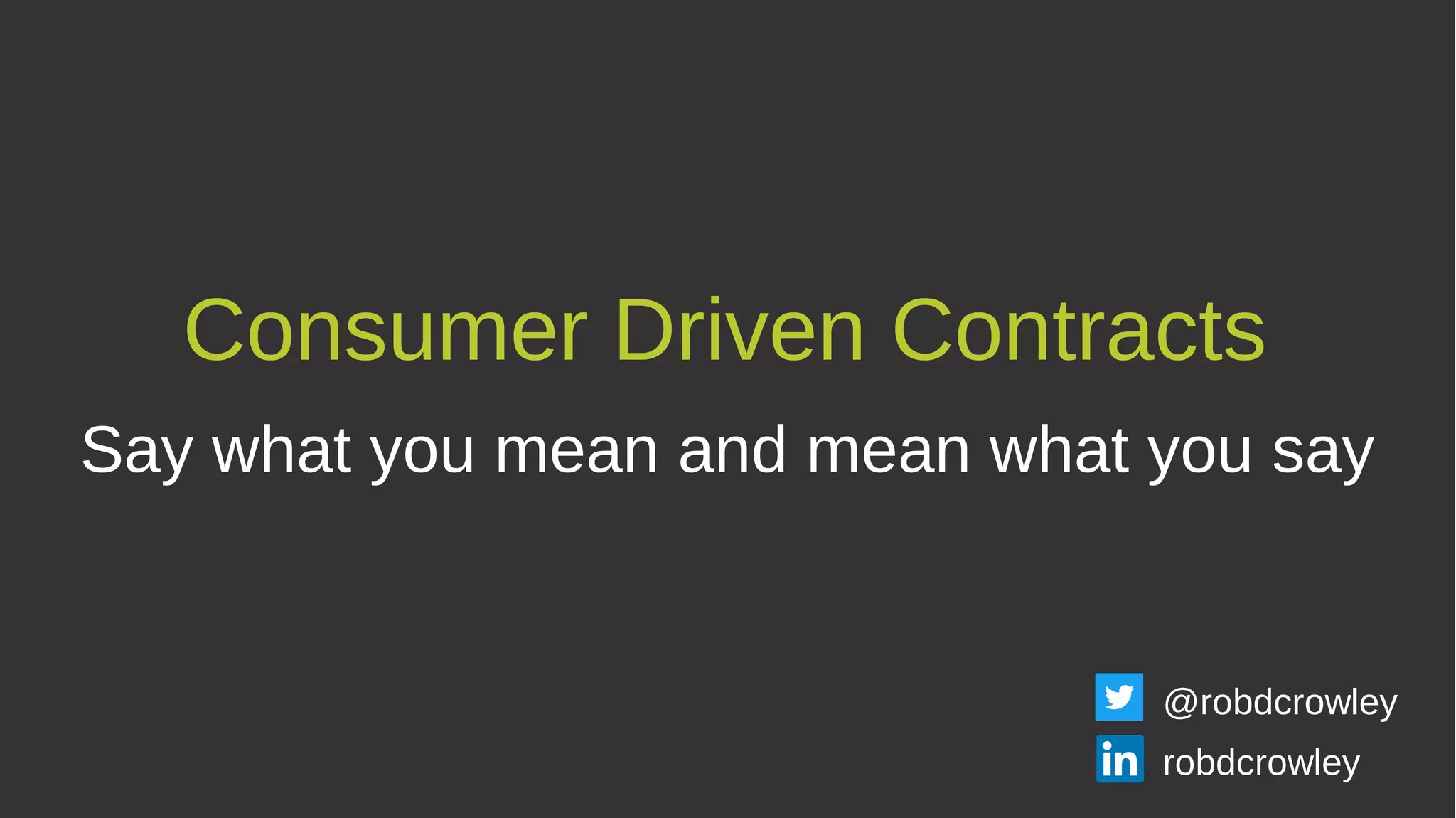 Consumer Driven Contracts

Say what you mean and mean what you say

@robdcrowley

in robdcrowley